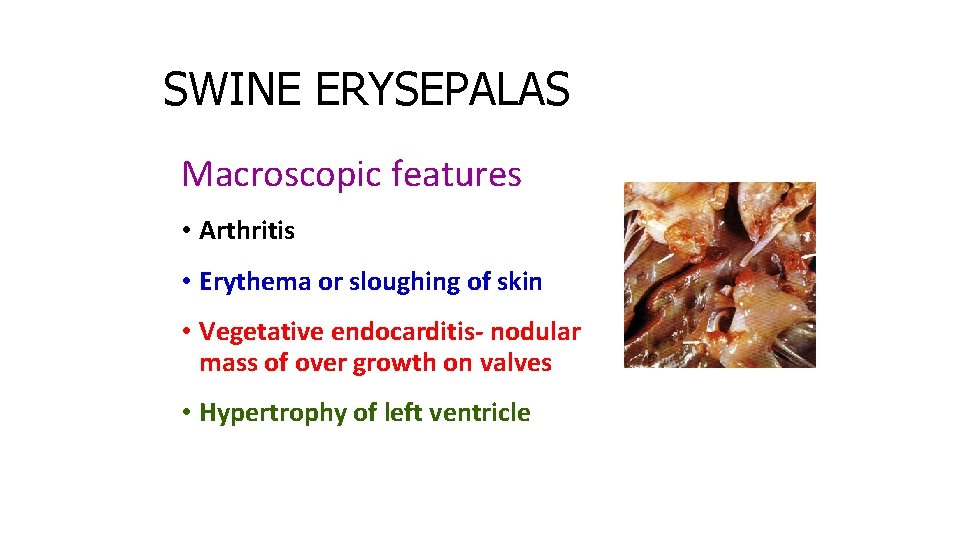 SWINE ERYSEPALAS

Macroscopic features

• Arthritis

• Erythema or sloughing of skin

• Vegetative endocarditis- nodular mass of over growth on valves

• Hypertrophy of left ventricle